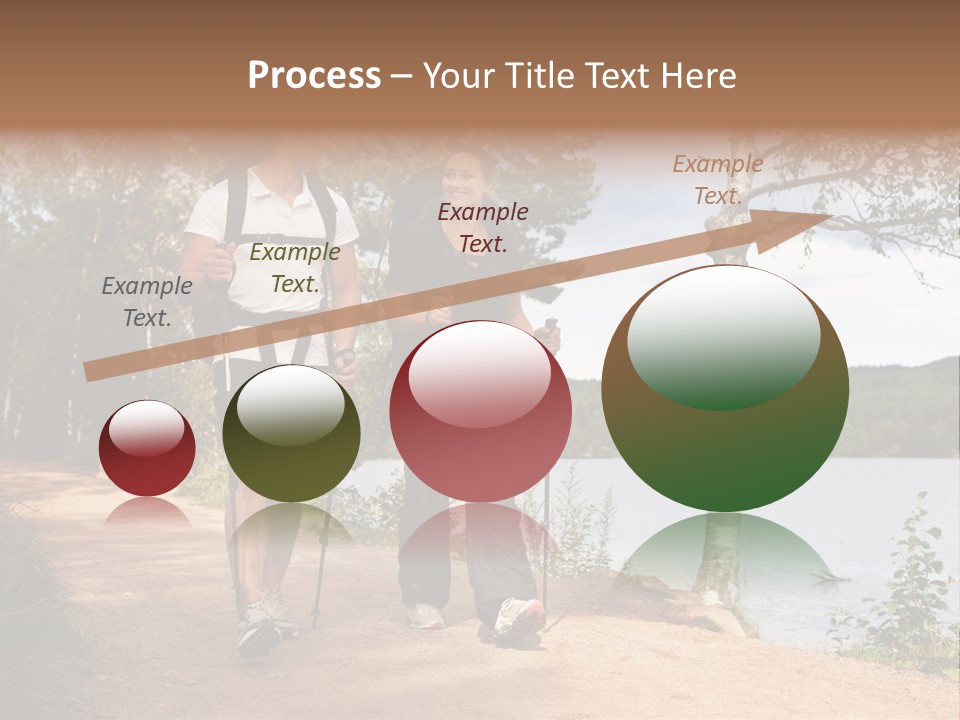 Process – Your Title Text Here

Example Text.

Example Text.

Example Text.

Example Text.